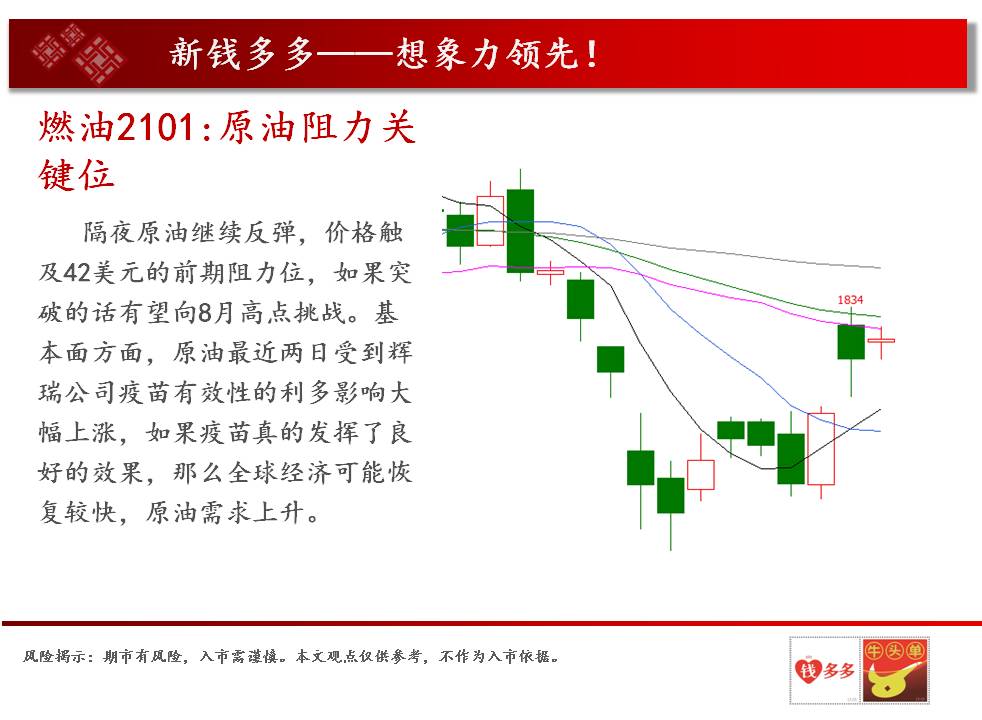 新钱多多——想象力领先！

燃油2101:原油阻力关键位

隔夜原油继续反弹，价格触及42美元的前期阻力位，如果突破的话有望向8月高点挑战。基本面方面，原油最近两日受到辉瑞公司疫苗有效性的利多影响大幅上涨，如果疫苗真的发挥了良好的效果，那么全球经济可能恢复较快，原油需求上升。

1834

风险揭示：期市有风险，入市需谨慎。本文观点仅供参考，不作为入市依据。

钱多多

牛头单